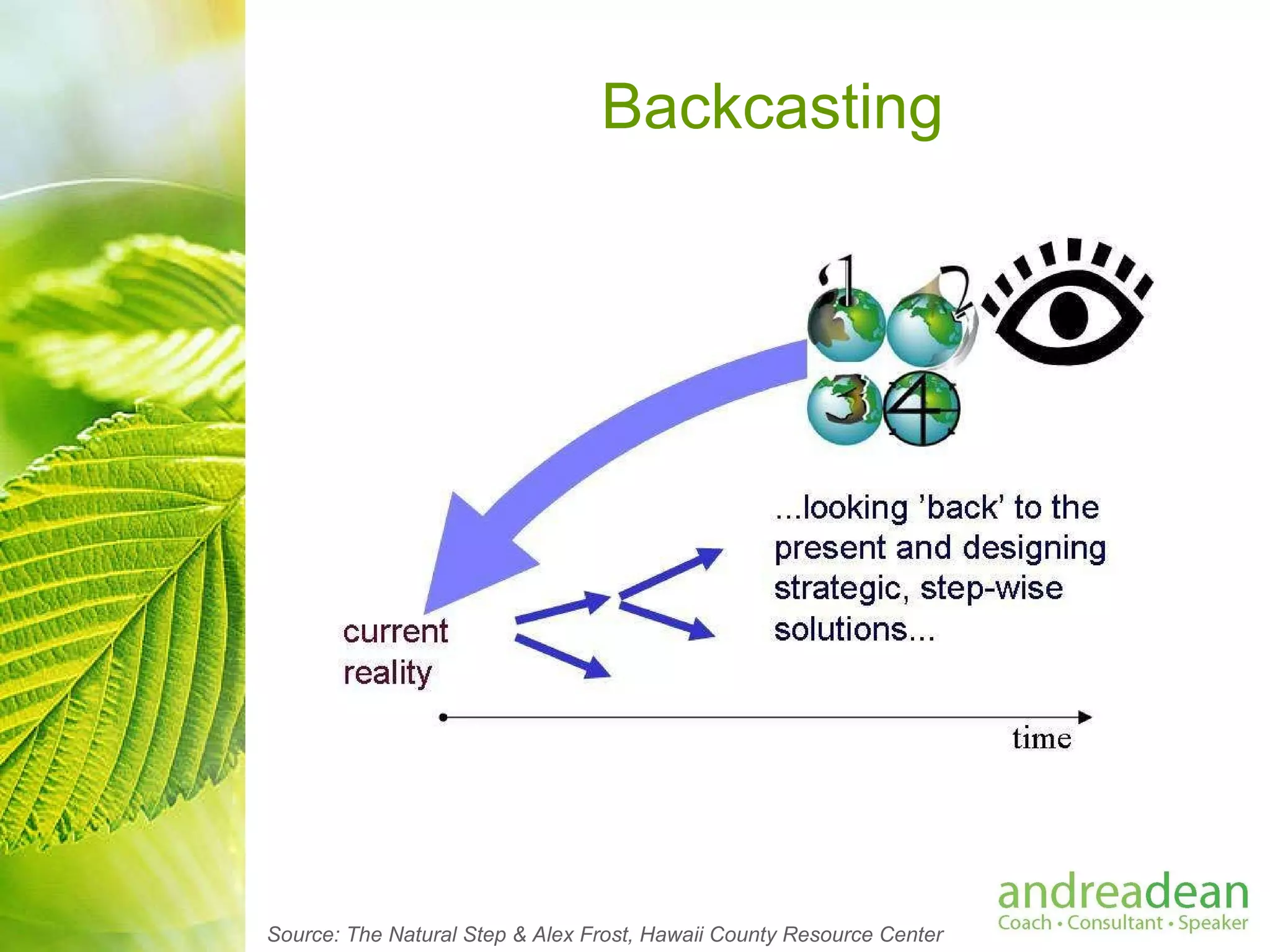 Backcasting

1 2
3 4

...looking 'back' to the present and designing strategic, step-wise solutions...

current reality

time

Source: The Natural Step & Alex Frost, Hawaii County Resource Center

andreadean
Coach • Consultant • Speaker